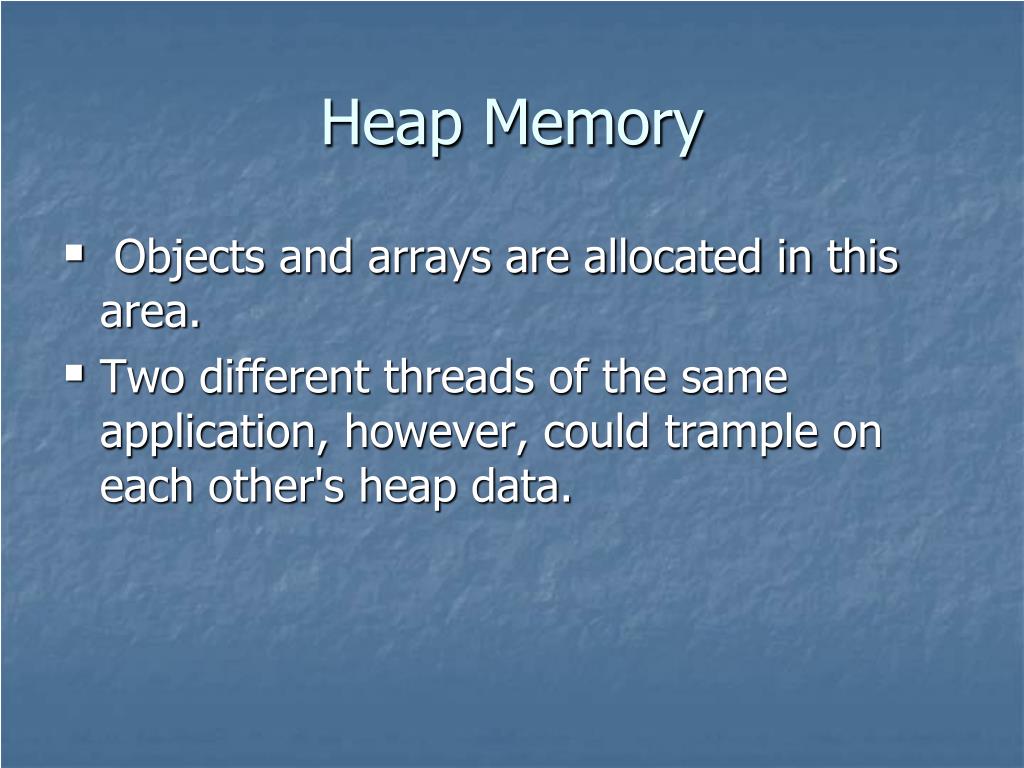 Heap Memory

▪ Objects and arrays are allocated in this area.

▪ Two different threads of the same application, however, could trample on each other's heap data.